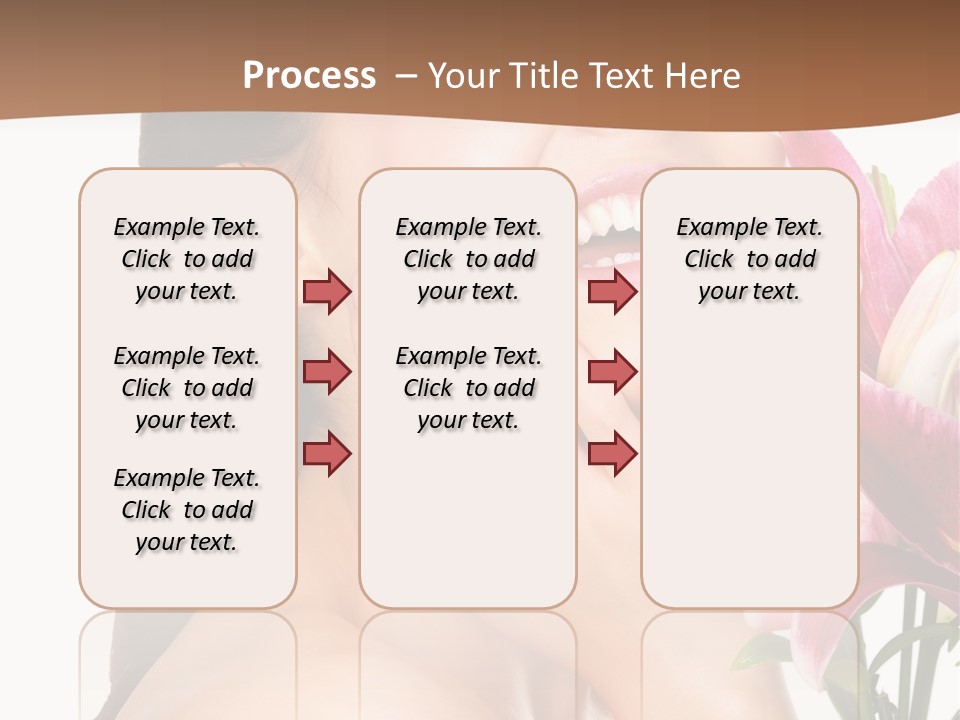 Process – Your Title Text Here

Example Text. Click to add your text.

Example Text. Click to add your text.

Example Text. Click to add your text.

Example Text. Click to add your text.

Example Text. Click to add your text.

Example Text. Click to add your text.